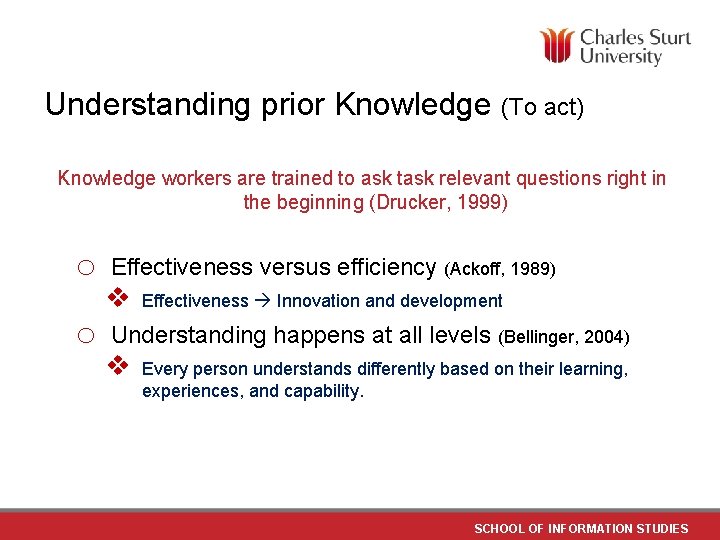 Charles Sturt University

Understanding prior Knowledge (To act)

Knowledge workers are trained to ask task relevant questions right in the beginning (Drucker, 1999)

○ Effectiveness versus efficiency (Ackoff, 1989)

❖ Effectiveness → Innovation and development

○ Understanding happens at all levels (Bellinger, 2004)

❖ Every person understands differently based on their learning, experiences, and capability.

SCHOOL OF INFORMATION STUDIES